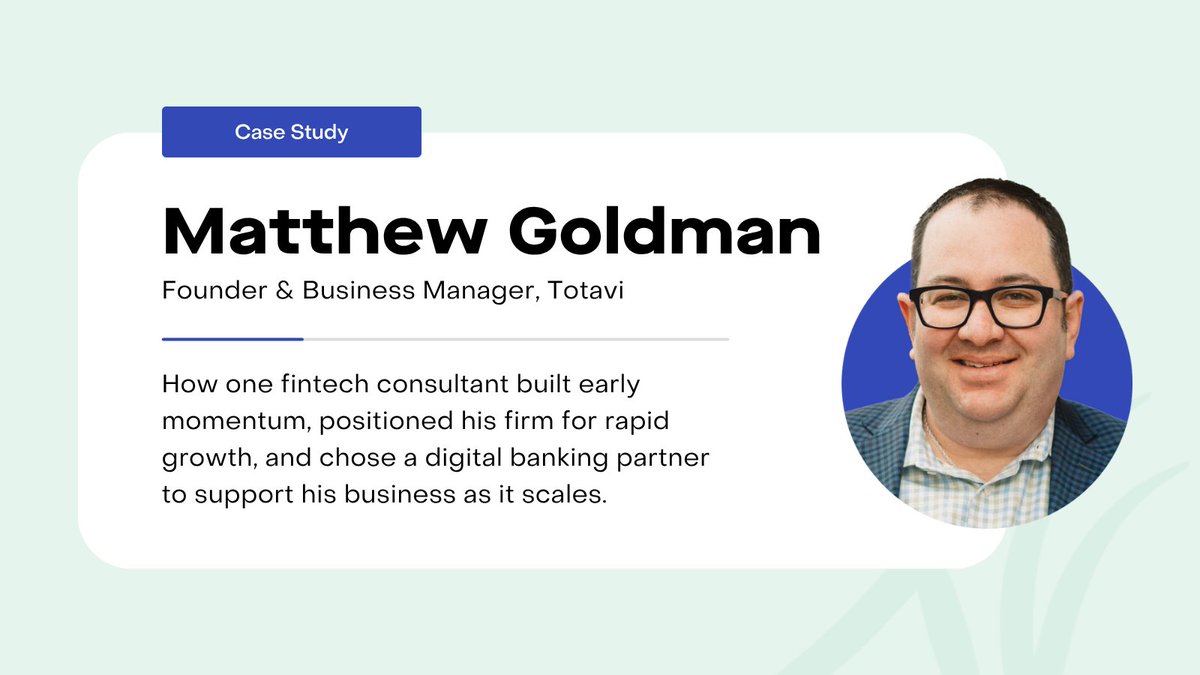 Case Study

Matthew Goldman

Founder & Business Manager, Totavi

How one fintech consultant built early momentum, positioned his firm for rapid growth, and chose a digital banking partner to support his business as it scales.